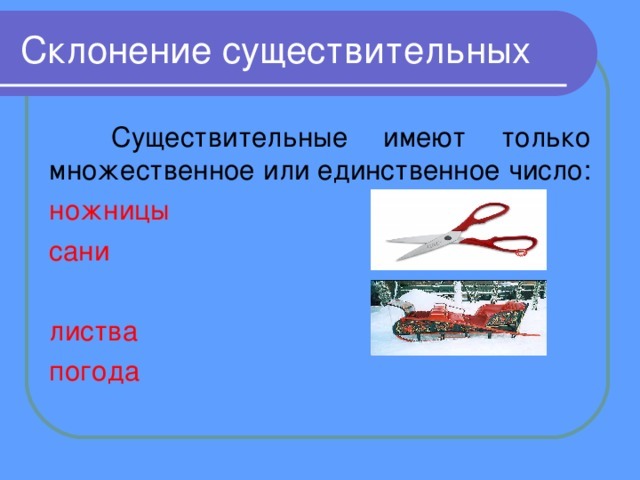 Склонение существительных

Существительные имеют только множественное или единственное число:

ножницы

сани

листва

погода